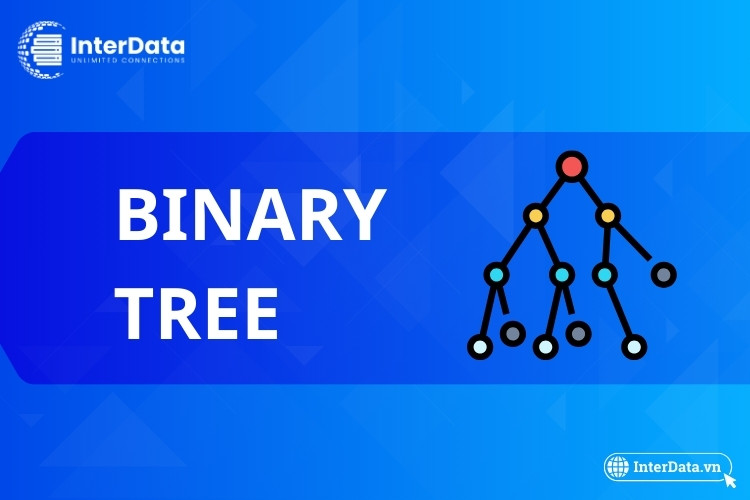 InterData
UNLIMITED CONNECTIONS

BINARY TREE

InterData.vn